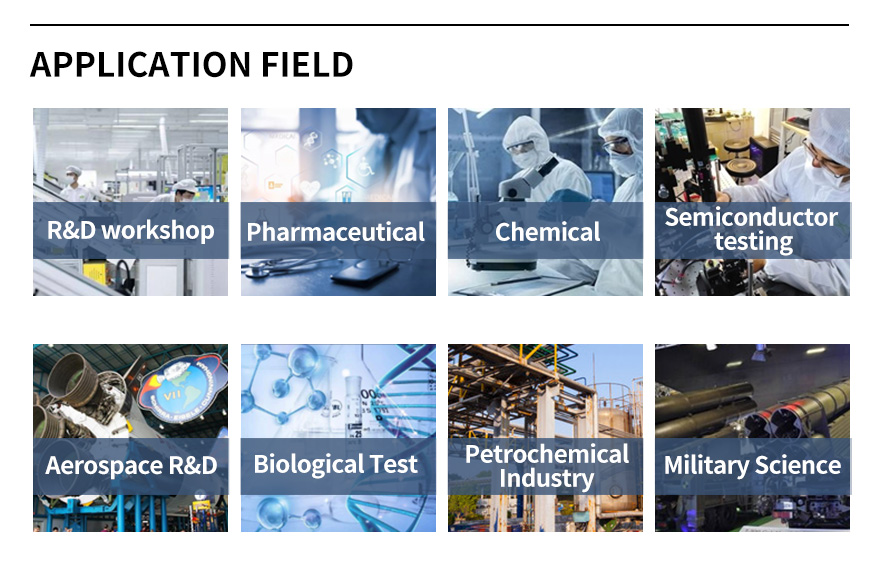 APPLICATION FIELD

R&D workshop

Pharmaceutical

Chemical

Semiconductor testing

Aerospace R&D

Biological Test

Petrochemical Industry

Military Science